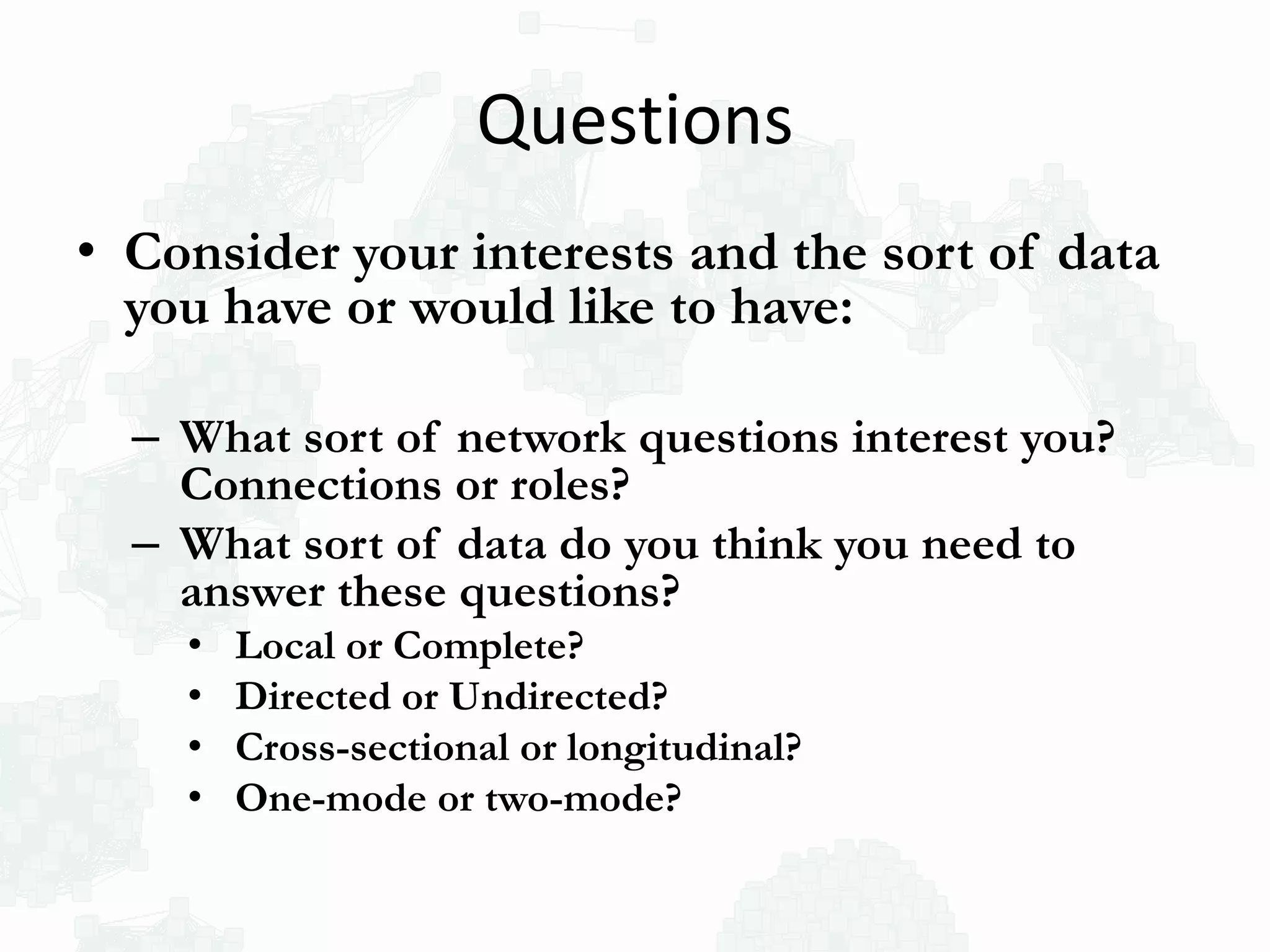 Questions

• Consider your interests and the sort of data you have or would like to have:

– What sort of network questions interest you? Connections or roles?
– What sort of data do you think you need to answer these questions?
• Local or Complete?
• Directed or Undirected?
• Cross-sectional or longitudinal?
• One-mode or two-mode?